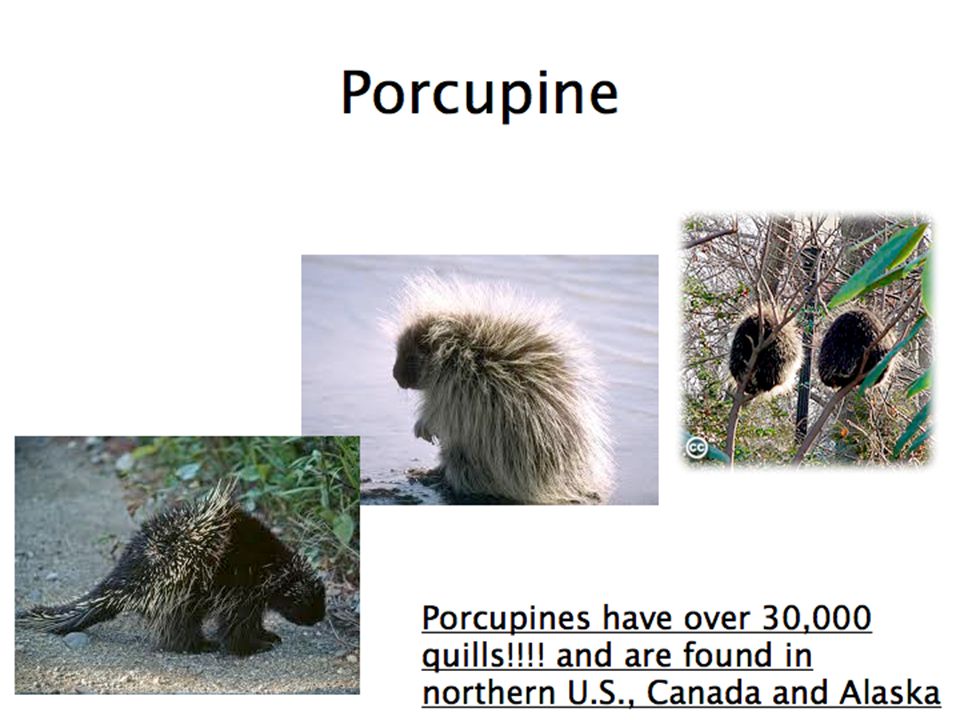 Porcupine

cc

Porcupines have over 30,000 quills!!!! and are found in northern U.S., Canada and Alaska